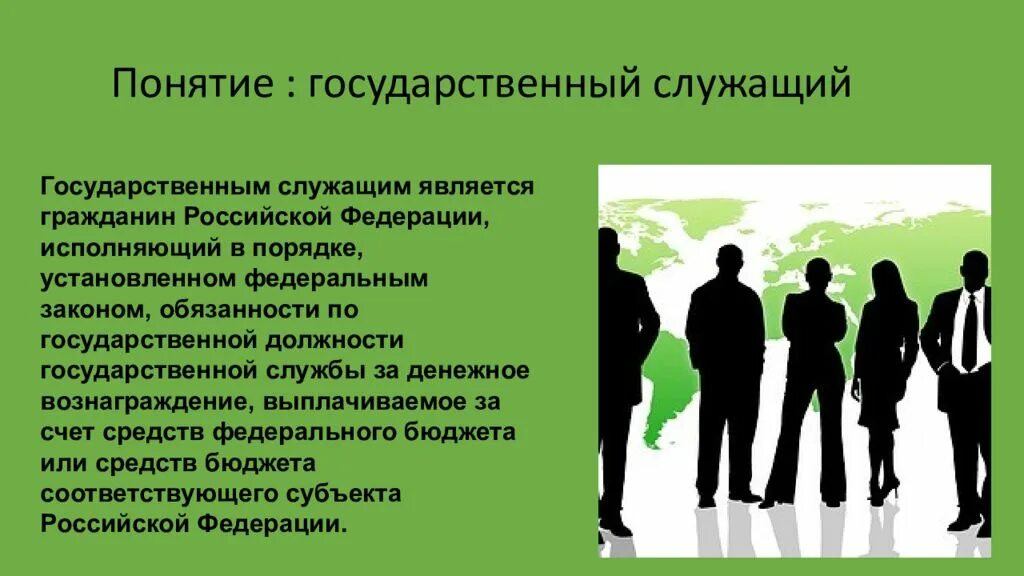 Понятие : государственный служащий

Государственным служащим является гражданин Российской Федерации, исполняющий в порядке, установленном федеральным законом, обязанности по государственной должности государственной службы за денежное вознаграждение, выплачиваемое за счет средств федерального бюджета или средств бюджета соответствующего субъекта Российской Федерации.